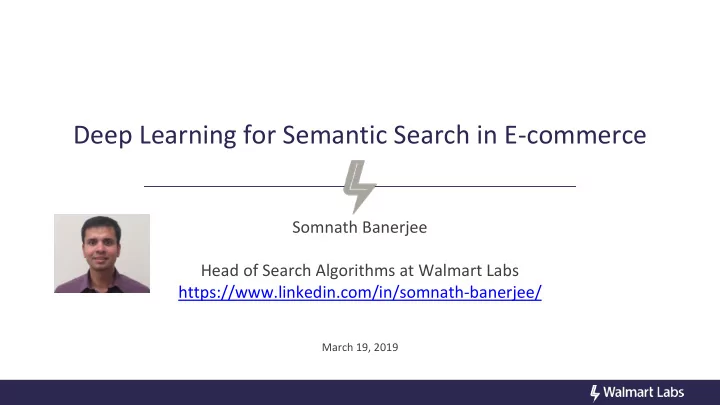 Deep Learning for Semantic Search in E-commerce

Somnath Banerjee

Head of Search Algorithms at Walmart Labs
https://www.linkedin.com/in/somnath-banerjee/

March 19, 2019

Walmart Labs